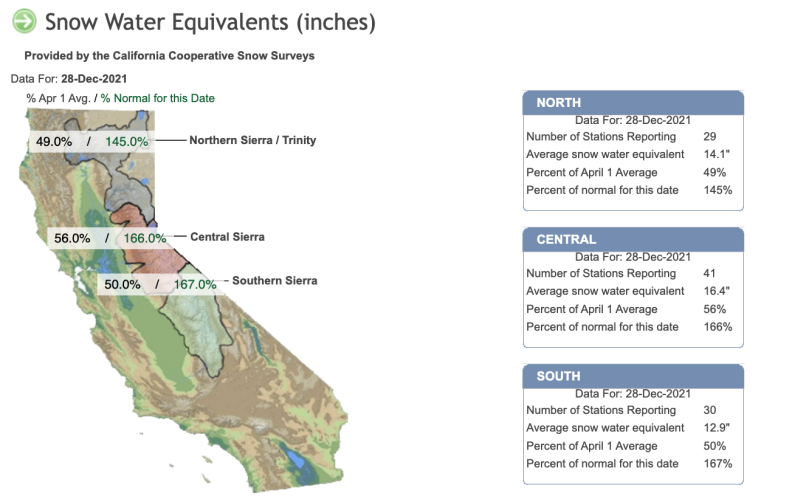 Snow Water Equivalents (inches)

Provided by the California Cooperative Snow Surveys

Data For: 28-Dec-2021

% Apr 1 Avg. / % Normal for this Date

49.0% / 145.0% Northern Sierra / Trinity

56.0% / 166.0% Central Sierra

50.0% / 167.0% Southern Sierra

NORTH
Data For: 28-Dec-2021

| | |
|---|---|
| Number of Stations Reporting | 29 |
| Average snow water equivalent | 14.1" |
| Percent of April 1 Average | 49% |
| Percent of normal for this date | 145% |

CENTRAL
Data For: 28-Dec-2021

| | |
|---|---|
| Number of Stations Reporting | 41 |
| Average snow water equivalent | 16.4" |
| Percent of April 1 Average | 56% |
| Percent of normal for this date | 166% |

SOUTH
Data For: 28-Dec-2021

| | |
|---|---|
| Number of Stations Reporting | 30 |
| Average snow water equivalent | 12.9" |
| Percent of April 1 Average | 50% |
| Percent of normal for this date | 167% |